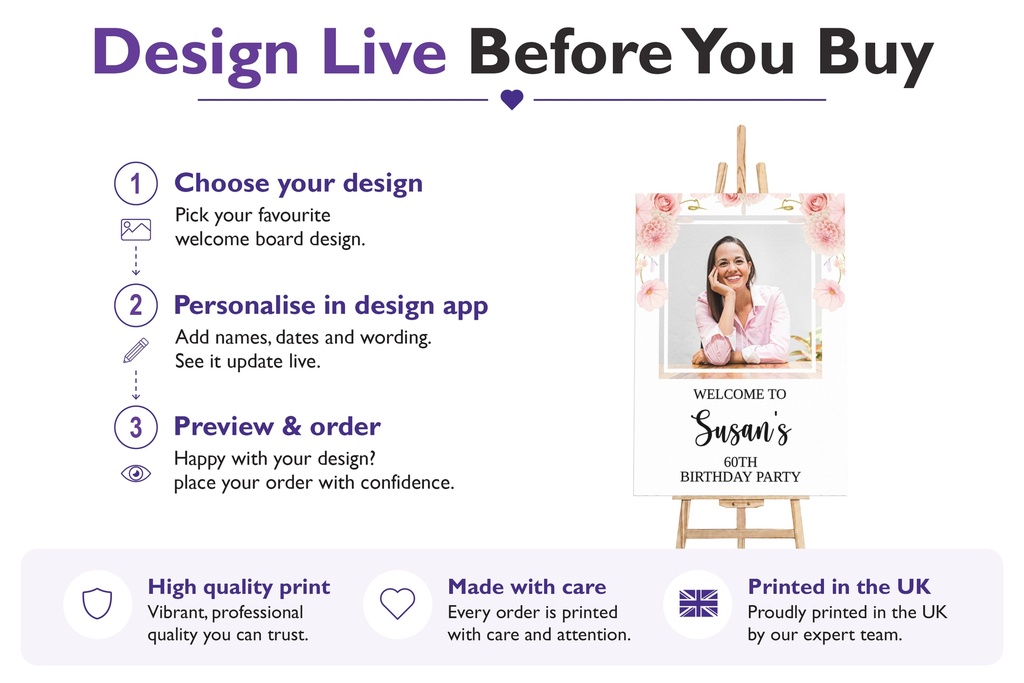 Design Live Before You Buy

1
Choose your design
Pick your favourite welcome board design.

2
Personalise in design app
Add names, dates and wording. See it update live.

3
Preview & order
Happy with your design? place your order with confidence.

WELCOME TO
Susan's
60TH
BIRTHDAY PARTY

High quality print
Vibrant, professional quality you can trust.

Made with care
Every order is printed with care and attention.

Printed in the UK
Proudly printed in the UK by our expert team.